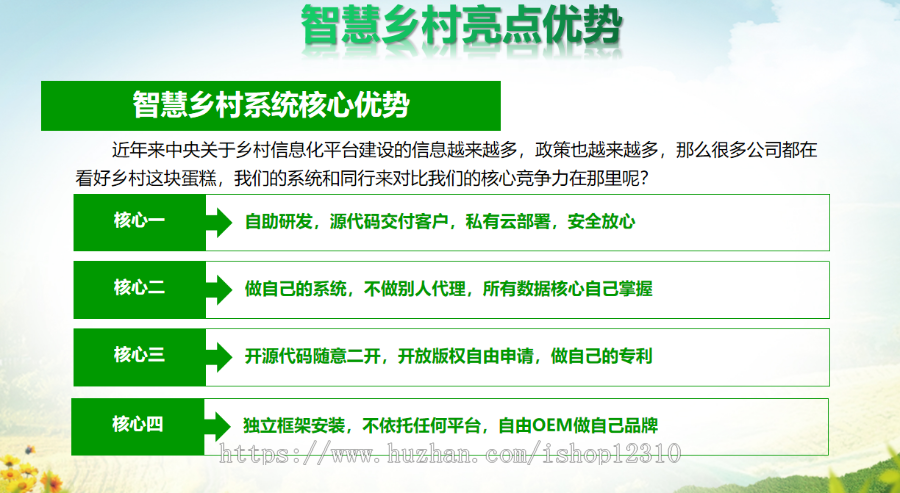 智慧乡村亮点优势

智慧乡村系统核心优势

近年来中央关于乡村信息化平台建设的信息越来越多，政策也越来越多，那么很多公司都在看好乡村这块蛋糕，我们的系统和同行来对比我们的核心竞争力在那里呢？

核心一
自助研发，源代码交付客户，私有云部署，安全放心

核心二
做自己的系统，不做别人代理，所有数据核心自己掌握

核心三
开源代码随意二开，开放版权自由申请，做自己的专利

核心四
独立框架安装，不依托任何平台，自由OEM做自己品牌

https://www.huzhan.com/ishop12310